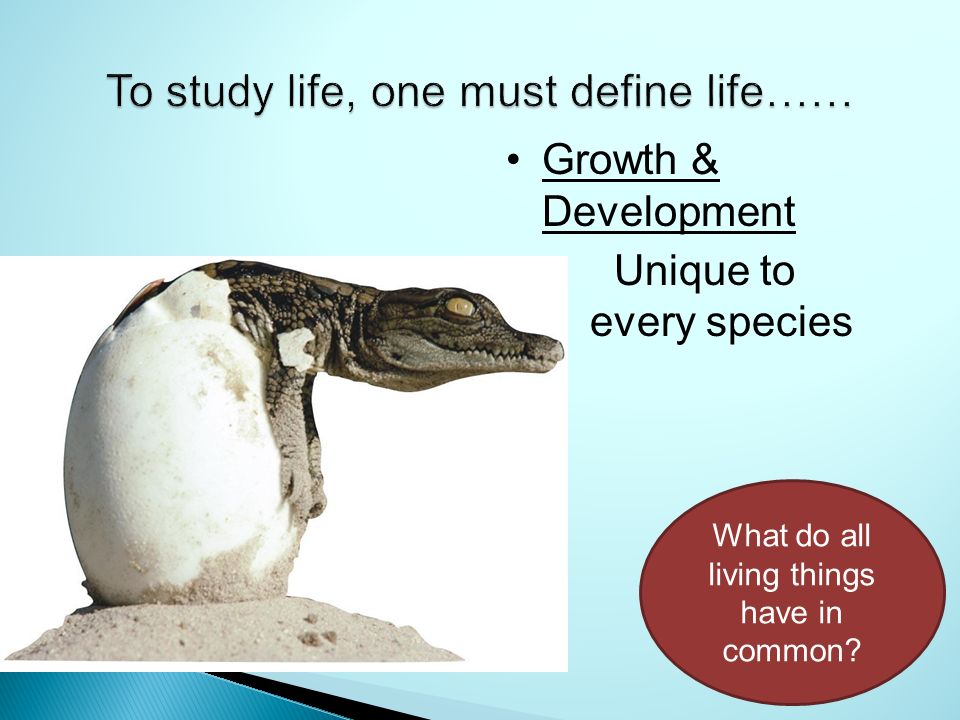 To study life, one must define life……

• Growth & Development

Unique to every species

What do all living things have in common?